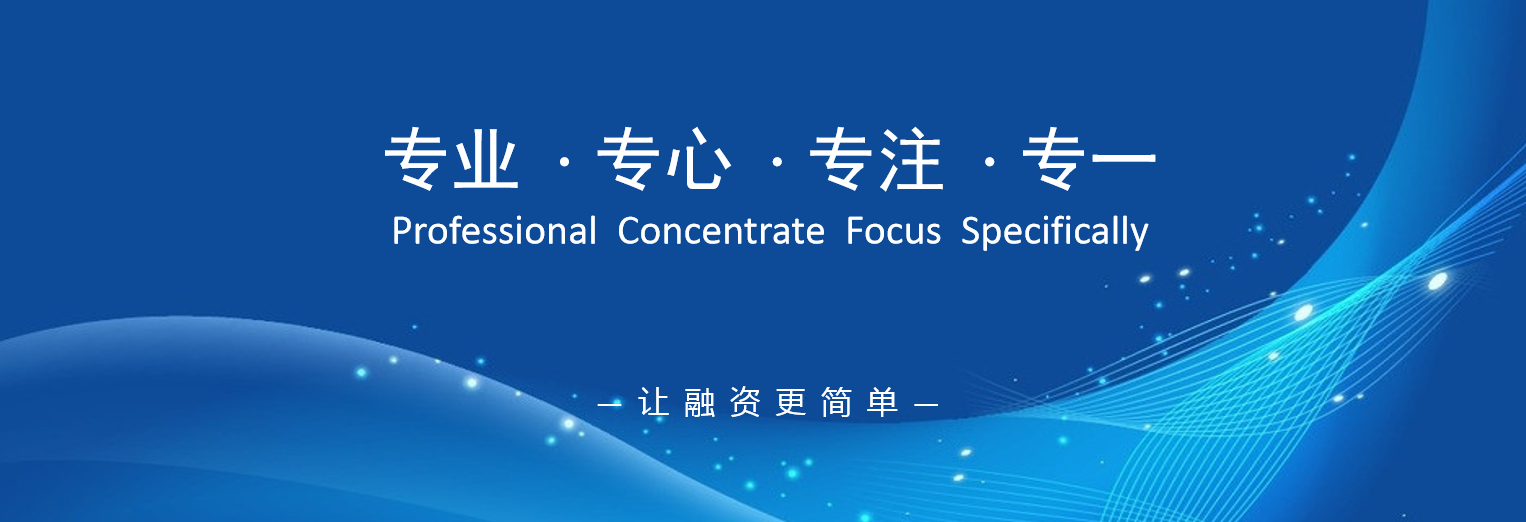 专业 · 专心 · 专注 · 专一
Professional Concentrate Focus Specifically

— 让融资更简单 —